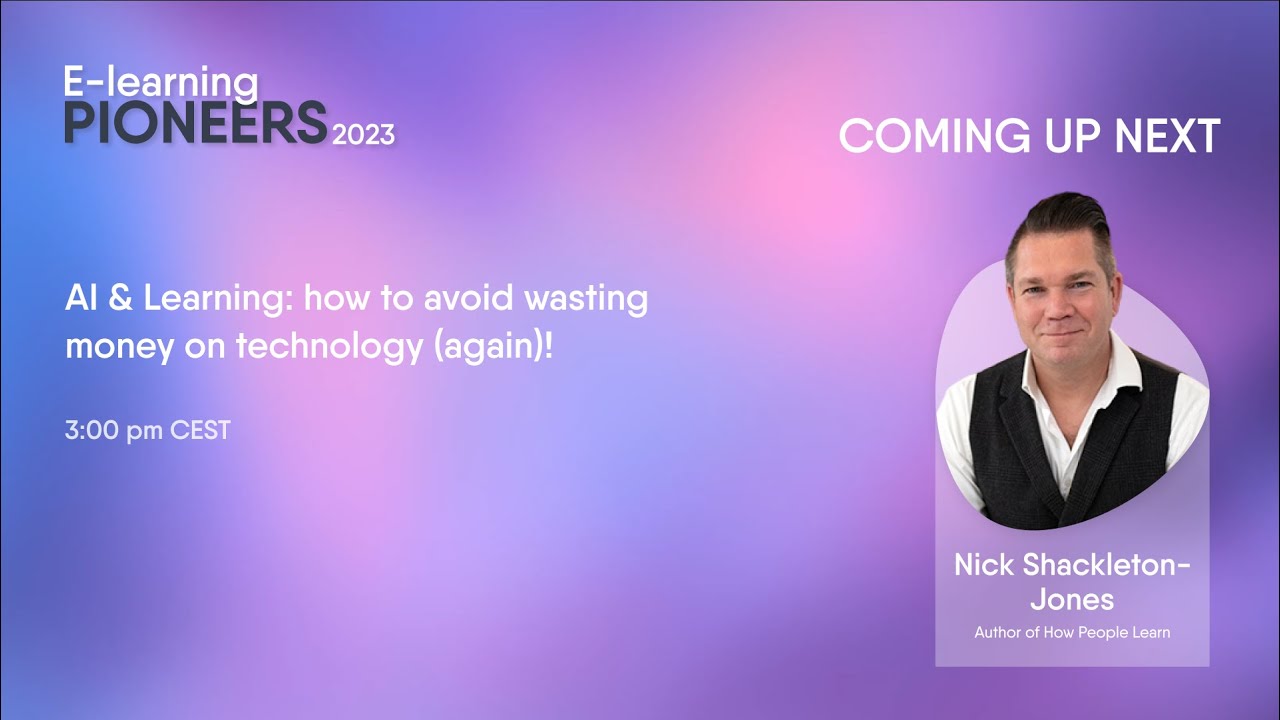 E-learning
PIONEERS 2023

COMING UP NEXT

AI & Learning: how to avoid wasting money on technology (again)!

3:00 pm CEST

Nick Shackleton-Jones
Author of How People Learn